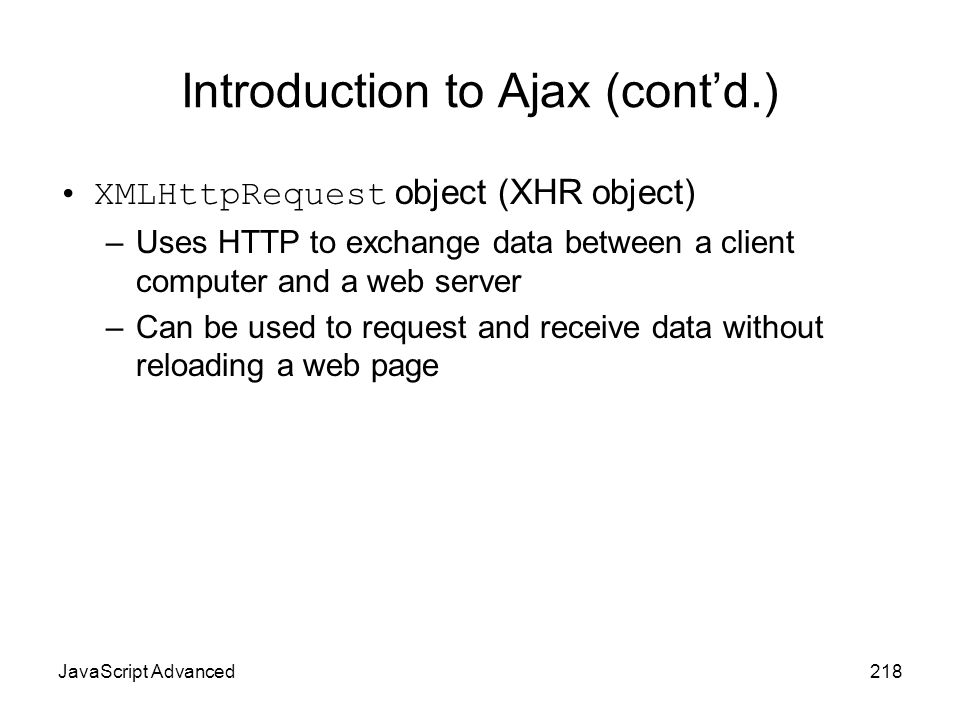 Introduction to Ajax (cont’d.)

• XMLHttpRequest object (XHR object)

– Uses HTTP to exchange data between a client computer and a web server

– Can be used to request and receive data without reloading a web page

JavaScript Advanced

218